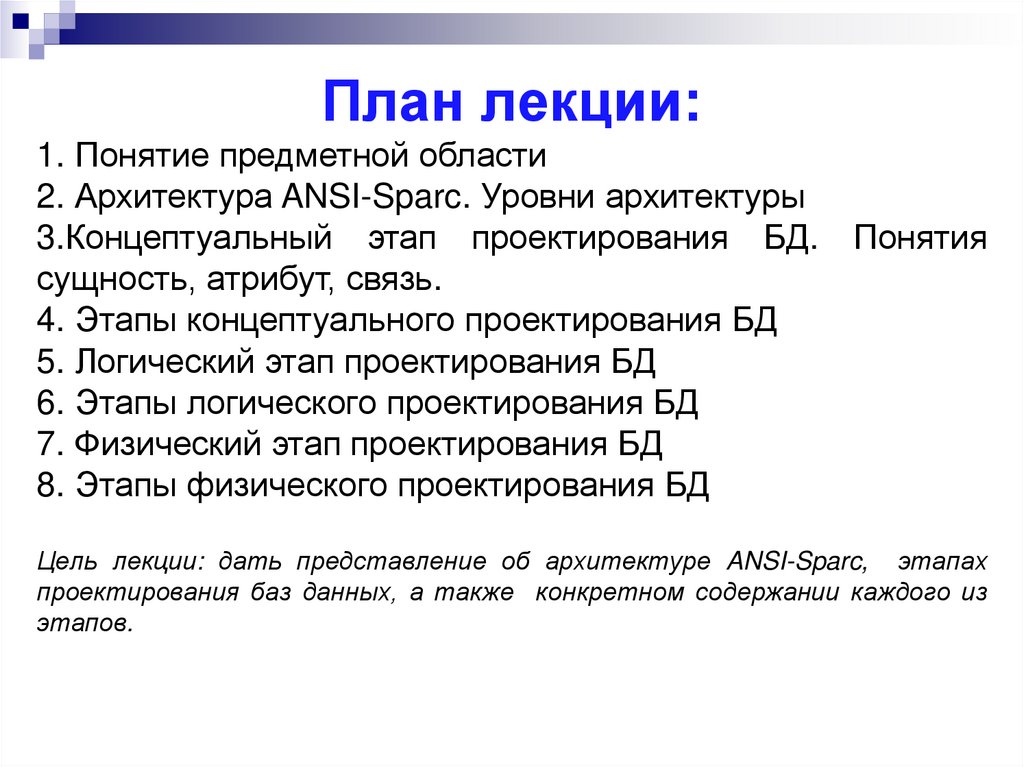 План лекции:

1. Понятие предметной области
2. Архитектура ANSI-Sparc. Уровни архитектуры
3.Концептуальный этап проектирования БД. Понятия сущность, атрибут, связь.
4. Этапы концептуального проектирования БД
5. Логический этап проектирования БД
6. Этапы логического проектирования БД
7. Физический этап проектирования БД
8. Этапы физического проектирования БД

Цель лекции: дать представление об архитектуре ANSI-Sparc, этапах проектирования баз данных, а также конкретном содержании каждого из этапов.